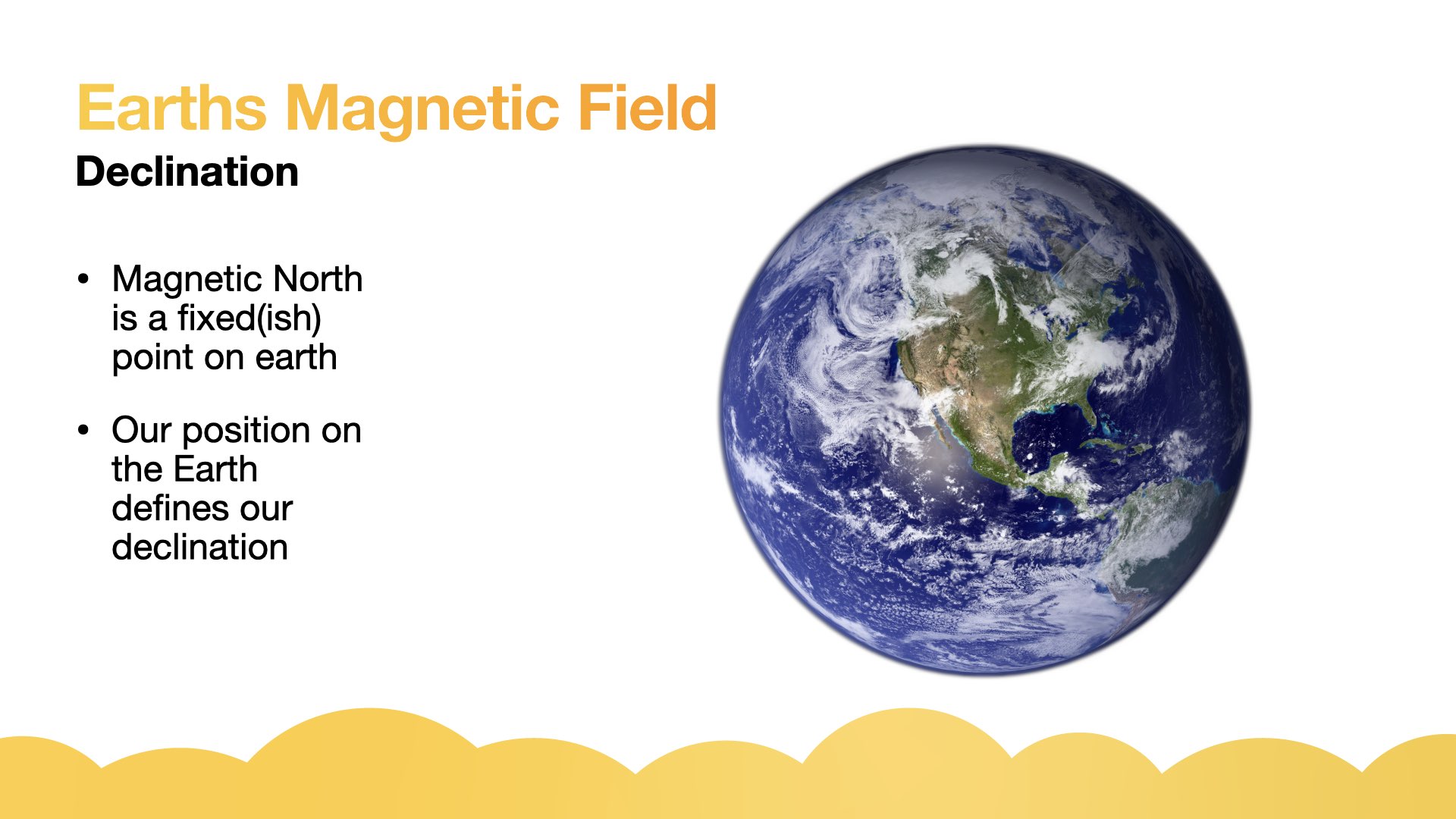 Earths Magnetic Field

Declination

• Magnetic North is a fixed(ish) point on earth

• Our position on the Earth defines our declination